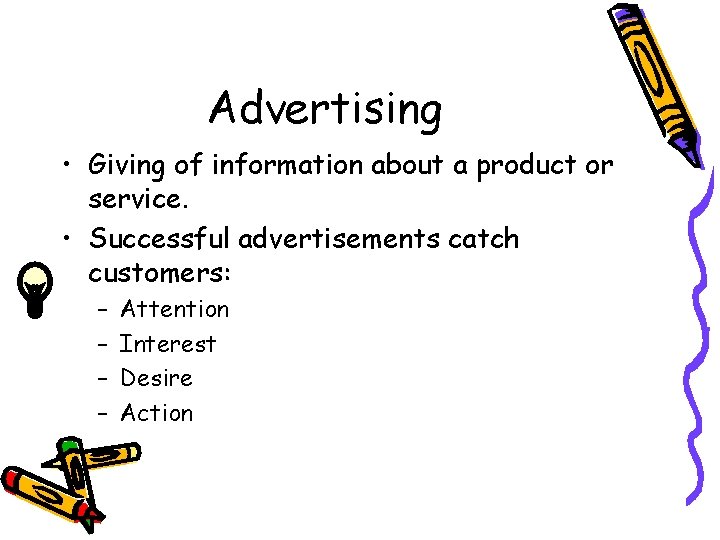 Advertising

• Giving of information about a product or service.

• Successful advertisements catch customers:

– Attention

– Interest

– Desire

– Action